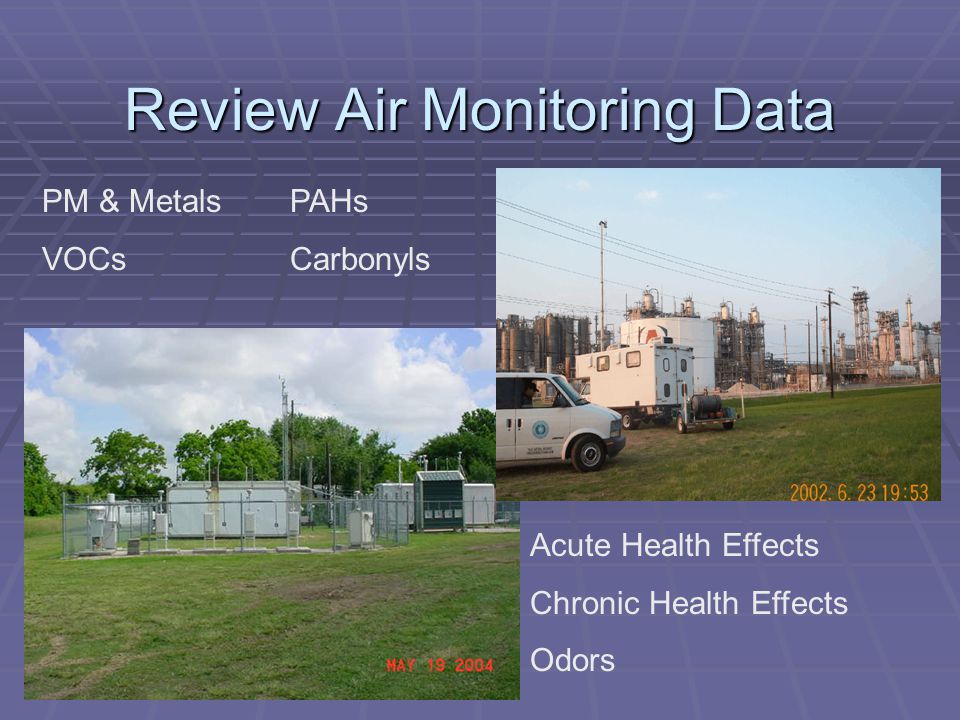 Review Air Monitoring Data

PM & Metals

VOCs

PAHs

Carbonyls

2002. 6. 23 19:53

MAY 19 2004

Acute Health Effects

Chronic Health Effects

Odors